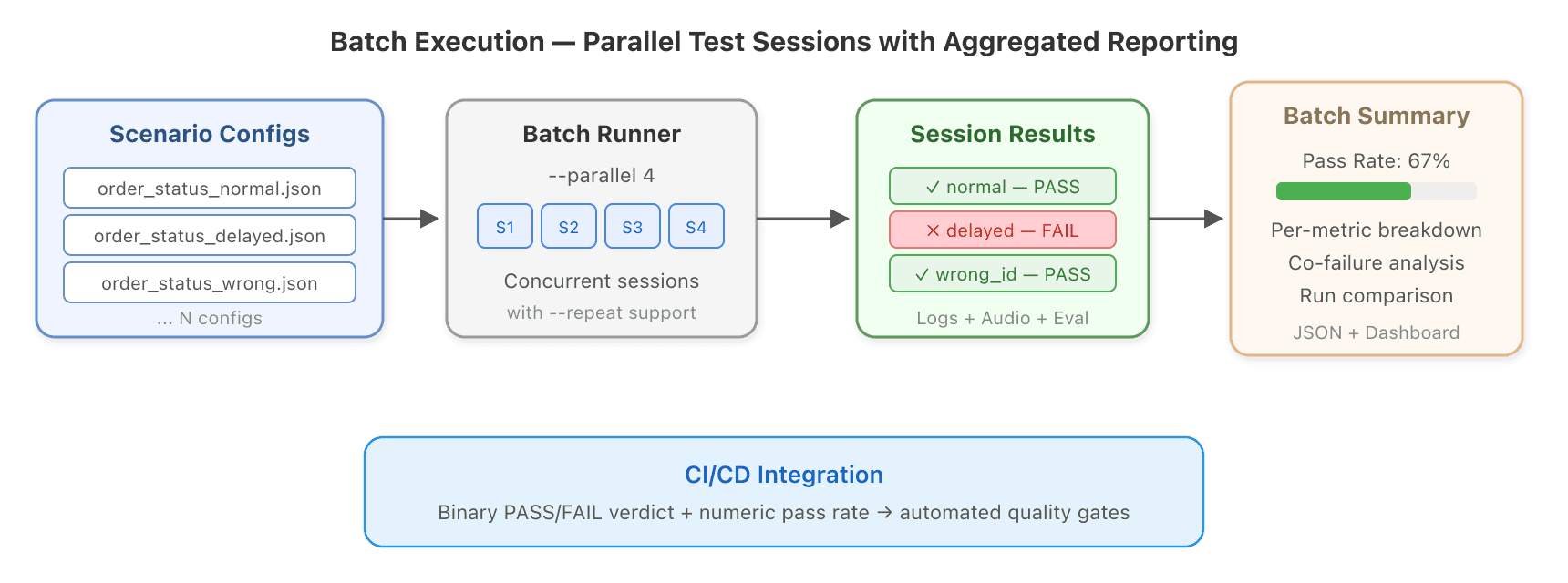 Batch Execution — Parallel Test Sessions with Aggregated Reporting

Scenario Configs

order_status_normal.json

order_status_delayed.json

order_status_wrong.json

... N configs

Batch Runner

--parallel 4

S1 S2 S3 S4

Concurrent sessions

with --repeat support

Session Results

✓ normal — PASS

✕ delayed — FAIL

✓ wrong_id — PASS

Logs + Audio + Eval

Batch Summary

Pass Rate: 67%

Per-metric breakdown

Co-failure analysis

Run comparison

JSON + Dashboard

CI/CD Integration

Binary PASS/FAIL verdict + numeric pass rate → automated quality gates